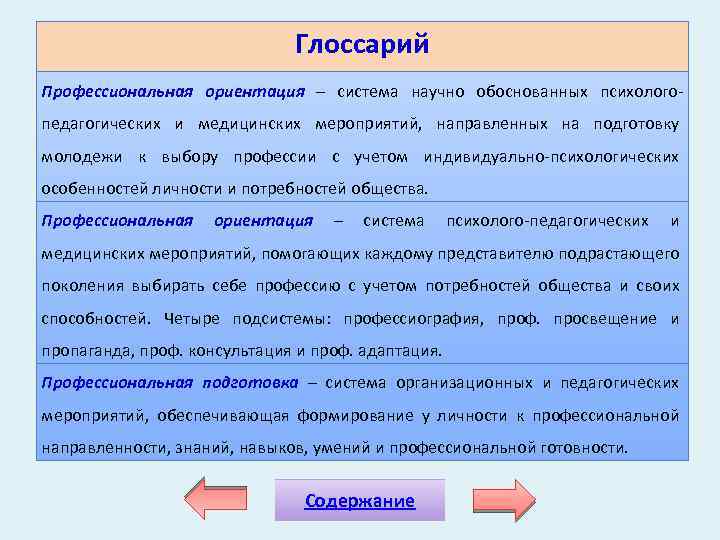 Глоссарий

Профессиональная ориентация – система научно обоснованных психолого-педагогических и медицинских мероприятий, направленных на подготовку молодежи к выбору профессии с учетом индивидуально-психологических особенностей личности и потребностей общества.

Профессиональная ориентация – система психолого-педагогических и медицинских мероприятий, помогающих каждому представителю подрастающего поколения выбирать себе профессию с учетом потребностей общества и своих способностей. Четыре подсистемы: профессиография, проф. просвещение и пропаганда, проф. консультация и проф. адаптация.

Профессиональная подготовка – система организационных и педагогических мероприятий, обеспечивающая формирование у личности к профессиональной направленности, знаний, навыков, умений и профессиональной готовности.

Содержание